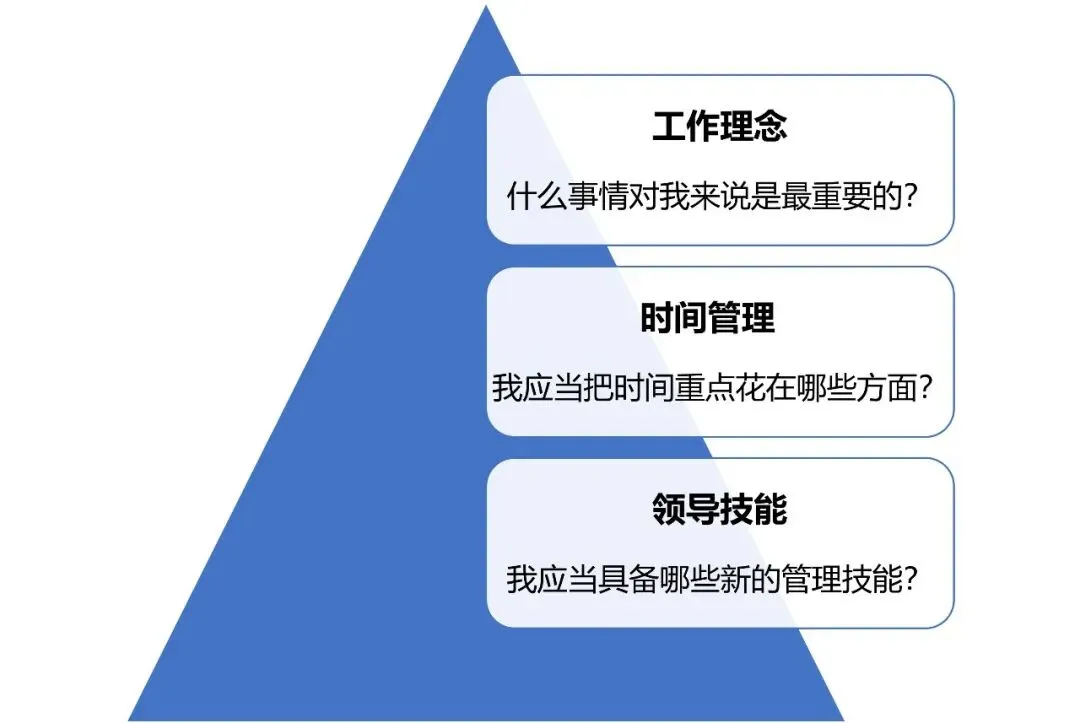 工作理念

什么事情对我来说是最重要的?

时间管理

我应当把时间重点花在哪些方面?

领导技能

我应当具备哪些新的管理技能?